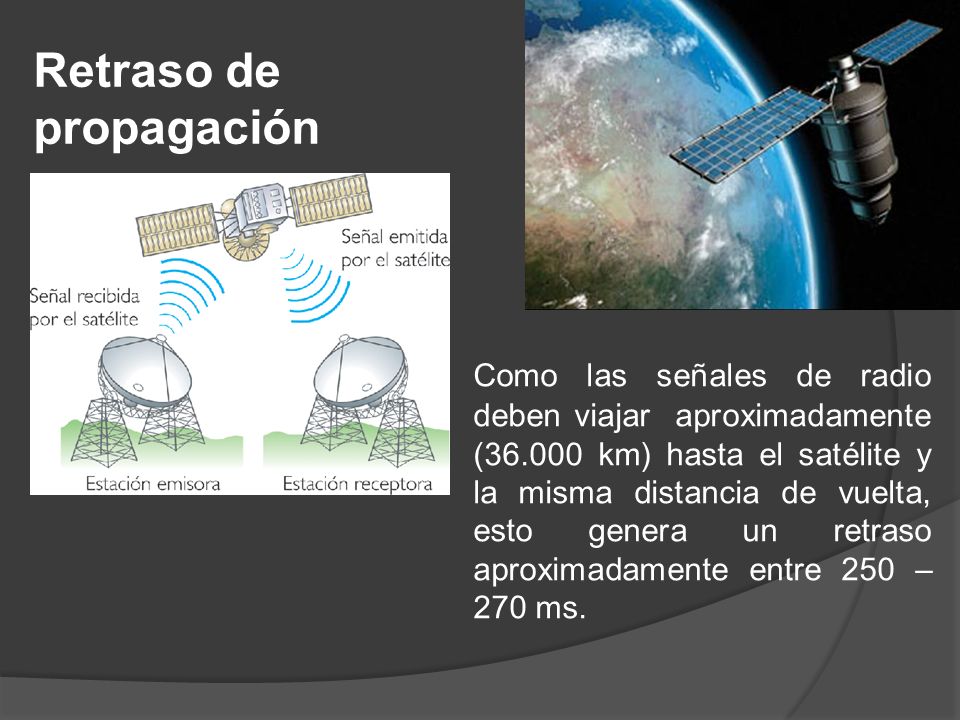 Retraso de propagación

Señal emitida por el satélite

Señal recibida por el satélite

Estación emisora

Estación receptora

Como las señales de radio deben viajar aproximadamente (36.000 km) hasta el satélite y la misma distancia de vuelta, esto genera un retraso aproximadamente entre 250 – 270 ms.